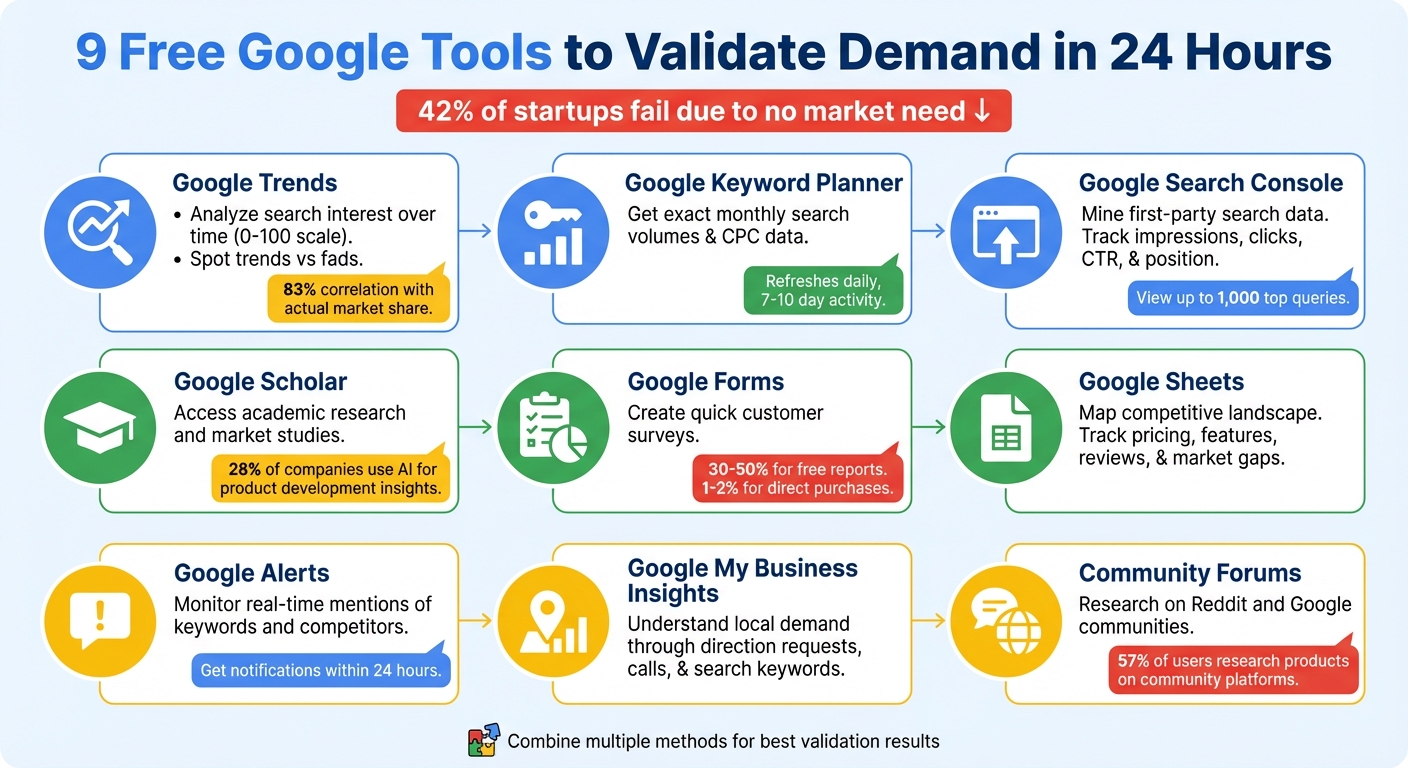 9 Free Google Tools to Validate Demand in 24 Hours

42% of startups fail due to no market need ↓

Google Trends
• Analyze search interest over time (0-100 scale).
• Spot trends vs fads.
83% correlation with actual market share.

Google Keyword Planner
Get exact monthly search volumes & CPC data.
Refreshes daily, 7-10 day activity.

Google Search Console
Mine first-party search data. Track impressions, clicks, CTR, & position.
View up to 1,000 top queries.

Google Scholar
Access academic research and market studies.
28% of companies use AI for product development insights.

Google Forms
Create quick customer surveys.
30-50% for free reports. 1-2% for direct purchases.

Google Sheets
Map competitive landscape. Track pricing, features, reviews, & market gaps.

Google Alerts
Monitor real-time mentions of keywords and competitors.
Get notifications within 24 hours.

Google My Business Insights
Understand local demand through direction requests, calls, & search keywords.

Community Forums
Research on Reddit and Google communities.
57% of users research products on community platforms.

Combine multiple methods for best validation results